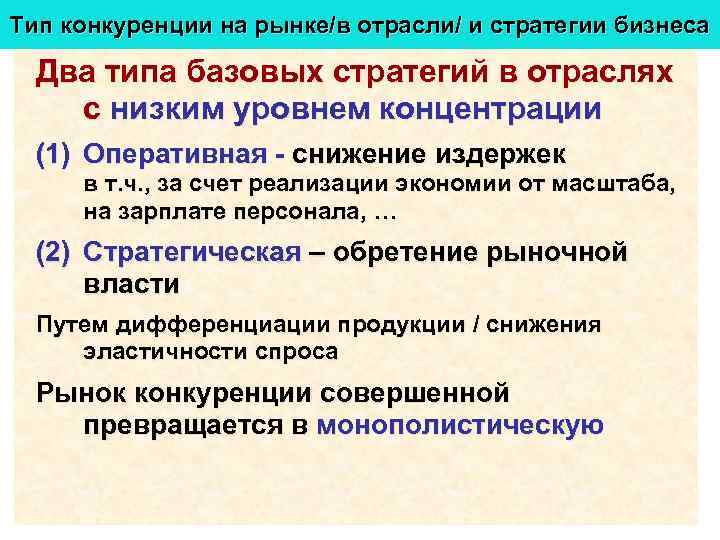 Тип конкуренции на рынке/в отрасли/ и стратегии бизнеса

Два типа базовых стратегий в отраслях с низким уровнем концентрации

(1) Оперативная - снижение издержек в т.ч., за счет реализации экономии от масштаба, на зарплате персонала, …

(2) Стратегическая – обретение рыночной власти

Путем дифференциации продукции / снижения эластичности спроса

Рынок конкуренции совершенной превращается в монополистическую